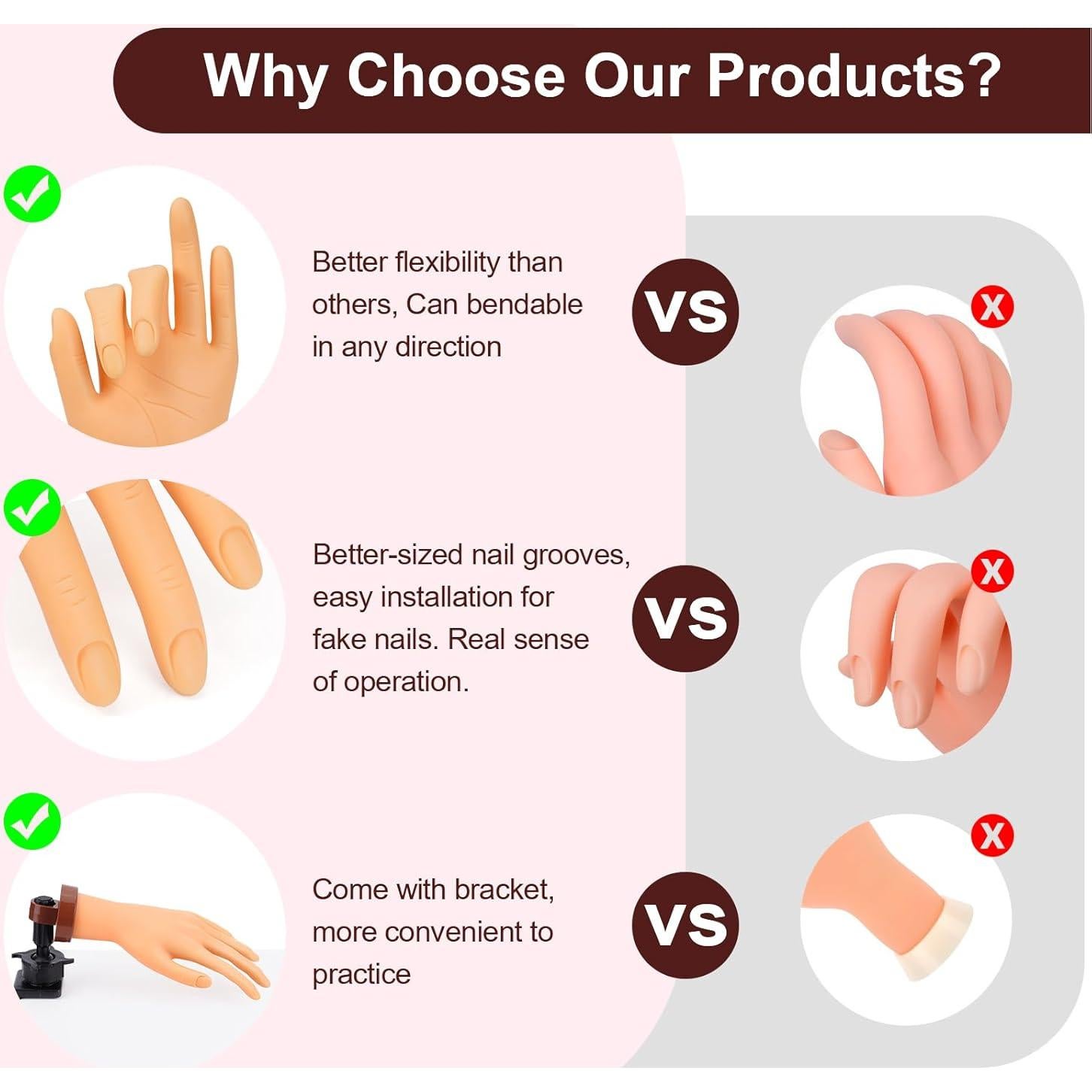 Why Choose Our Products?

Better flexibility than others, Can bendable in any direction

VS

X

Better-sized nail grooves, easy installation for fake nails. Real sense of operation.

VS

X

Come with bracket, more convenient to practice

VS

X